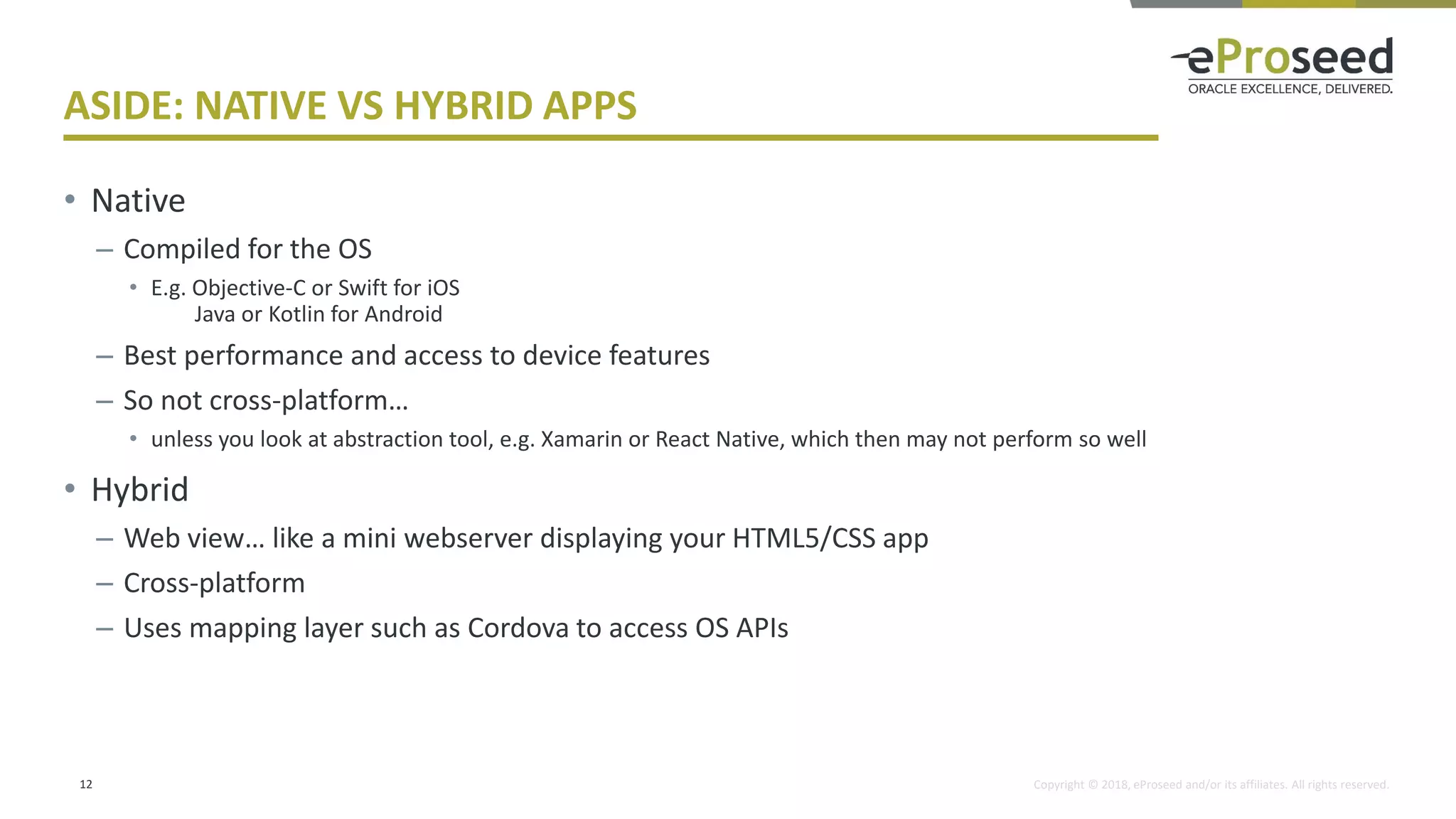 eProseed
ORACLE EXCELLENCE, DELIVERED.

ASIDE: NATIVE VS HYBRID APPS

• Native
– Compiled for the OS
• E.g. Objective-C or Swift for iOS
Java or Kotlin for Android
– Best performance and access to device features
– So not cross-platform…
• unless you look at abstraction tool, e.g. Xamarin or React Native, which then may not perform so well

• Hybrid
– Web view… like a mini webserver displaying your HTML5/CSS app
– Cross-platform
– Uses mapping layer such as Cordova to access OS APIs

12

Copyright © 2018, eProseed and/or its affiliates. All rights reserved.